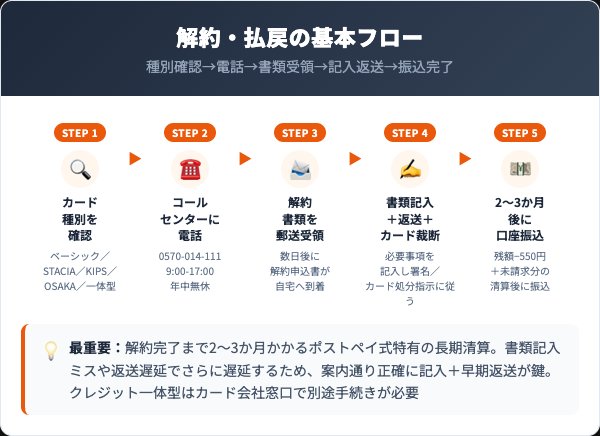 解約・払戻の基本フロー
種別確認→電話→書類受領→記入返送→振込完了

STEP 1
カード種別を確認
ベーシック／STACIA／KIPS／OSAKA／一体型

STEP 2
コールセンターに電話
0570-014-111
9:00-17:00
年中無休

STEP 3
解約書類を郵送受領
数日後に解約申込書が自宅へ到着

STEP 4
書類記入＋返送＋カード裁断
必要事項を記入し署名／カード処分指示に従う

STEP 5
2〜3か月後に口座振込
残額−550円＋未請求分の清算後に振込

最重要：解約完了まで2〜3か月かかるポストペイ式特有の長期清算。書類記入ミスや返送遅延でさらに遅延するため、案内通り正確に記入＋早期返送が鍵。クレジット一体型はカード会社窓口で別途手続きが必要